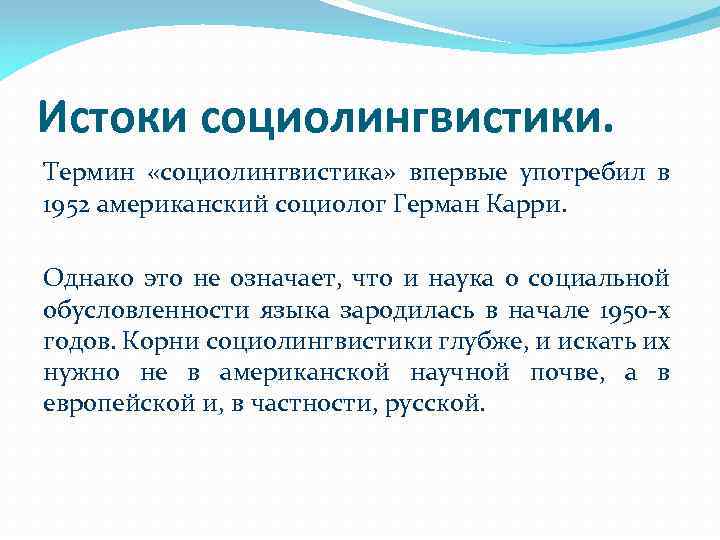 Истоки социолингвистики.

Термин «социолингвистика» впервые употребил в 1952 американский социолог Герман Карри.

Однако это не означает, что и наука о социальной обусловленности языка зародилась в начале 1950-х годов. Корни социолингвистики глубже, и искать их нужно не в американской научной почве, а в европейской и, в частности, русской.